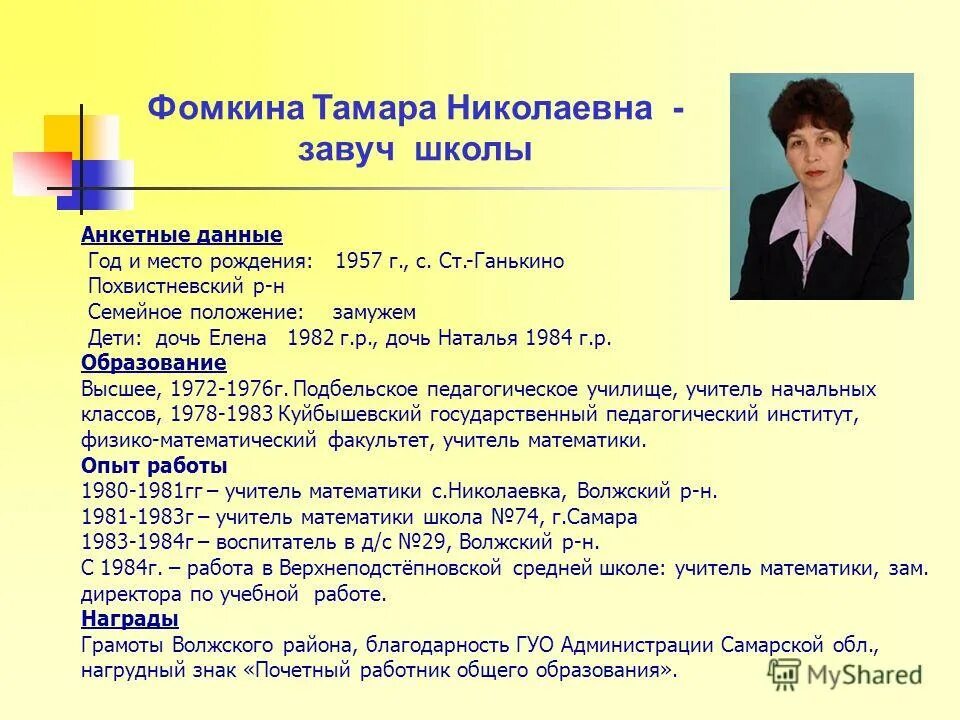 Фомкина Тамара Николаевна - завуч школы

Анкетные данные
Год и место рождения: 1957 г., с. Ст.-Ганькино Похвистневский р-н
Семейное положение: замужем
Дети: дочь Елена 1982 г.р., дочь Наталья 1984 г.р.
Образование
Высшее, 1972-1976г. Подбельское педагогическое училище, учитель начальных классов, 1978-1983 Куйбышевский государственный педагогический институт, физико-математический факультет, учитель математики.
Опыт работы
1980-1981гг – учитель математики с.Николаевка, Волжский р-н.
1981-1983г – учитель математики школа №74, г.Самара
1983-1984г – воспитатель в д/с №29, Волжский р-н.
С 1984г. – работа в Верхнеподстёпновской средней школе: учитель математики, зам. директора по учебной работе.
Награды
Грамоты Волжского района, благодарность ГУО Администрации Самарской обл., нагрудный знак «Почетный работник общего образования».

MyShared